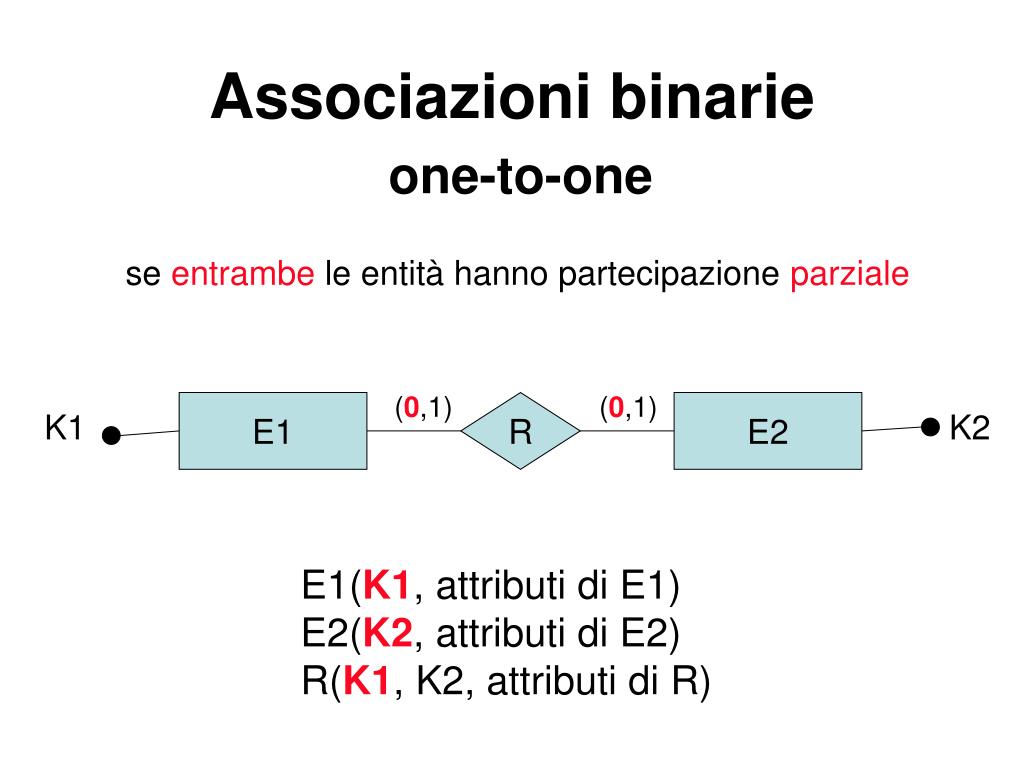 Associazioni binarie
one-to-one

se entrambe le entità hanno partecipazione parziale

K1
E1
(0,1)
R
(0,1)
E2
K2

E1(K1, attributi di E1)
E2(K2, attributi di E2)
R(K1, K2, attributi di R)